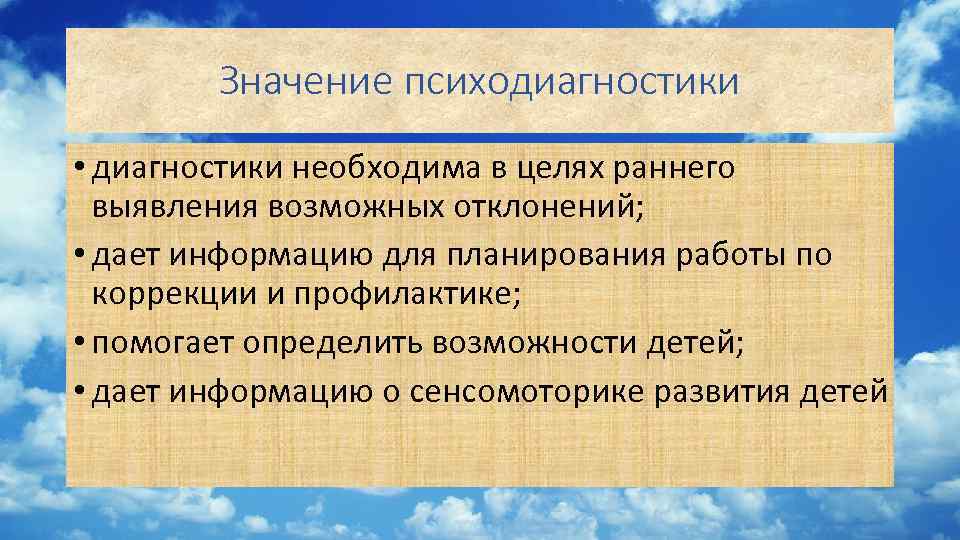 Значение психодиагностики

• диагностики необходима в целях раннего выявления возможных отклонений;
• дает информацию для планирования работы по коррекции и профилактике;
• помогает определить возможности детей;
• дает информацию о сенсомоторике развития детей